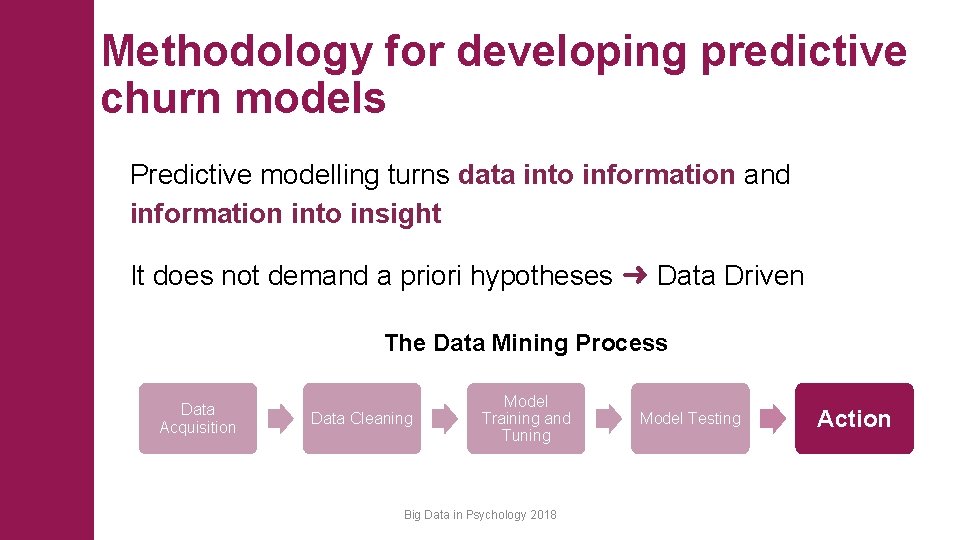 Methodology for developing predictive churn models

Predictive modelling turns data into information and information into insight

It does not demand a priori hypotheses ➜ Data Driven

The Data Mining Process

Data Acquisition

Data Cleaning

Model Training and Tuning

Model Testing

Action

Big Data in Psychology 2018